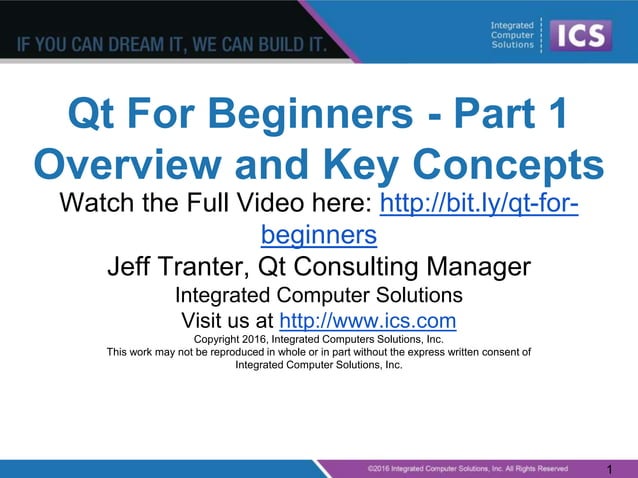 IF YOU CAN DREAM IT, WE CAN BUILD IT.

Integrated Computer Solutions ICS

Qt For Beginners - Part 1 Overview and Key Concepts

Watch the Full Video here: http://bit.ly/qt-for-beginners

Jeff Tranter, Qt Consulting Manager

Integrated Computer Solutions

Visit us at http://www.ics.com

Copyright 2016, Integrated Computers Solutions, Inc.
This work may not be reproduced in whole or in part without the express written consent of Integrated Computer Solutions, Inc.

©2016 Integrated Computer Solutions, Inc. All Rights Reserved

1